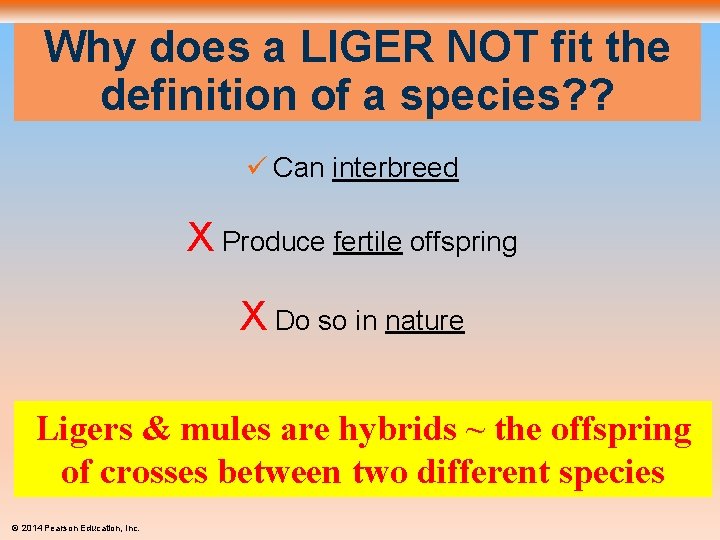 Why does a LIGER NOT fit the definition of a species??

✓ Can interbreed

X Produce fertile offspring

X Do so in nature

Ligers & mules are hybrids ~ the offspring of crosses between two different species

© 2014 Pearson Education, Inc.